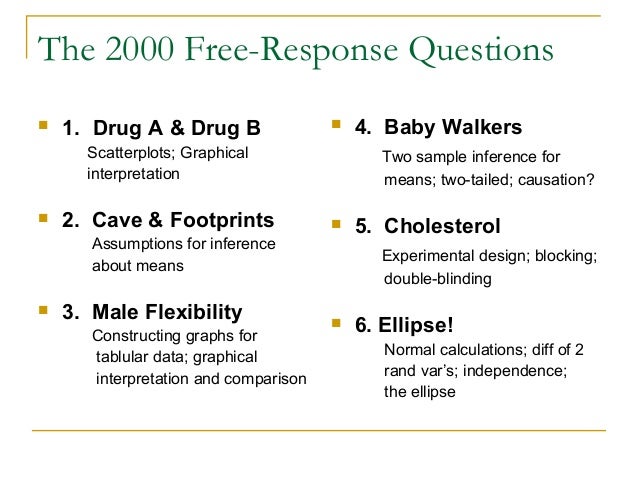 The 2000 Free-Response Questions

1. Drug A & Drug B
Scatterplots; Graphical interpretation

2. Cave & Footprints
Assumptions for inference about means

3. Male Flexibility
Constructing graphs for tablular data; graphical interpretation and comparison

4. Baby Walkers
Two sample inference for means; two-tailed; causation?

5. Cholesterol
Experimental design; blocking; double-blinding

6. Ellipse!
Normal calculations; diff of 2 rand var's; independence; the ellipse